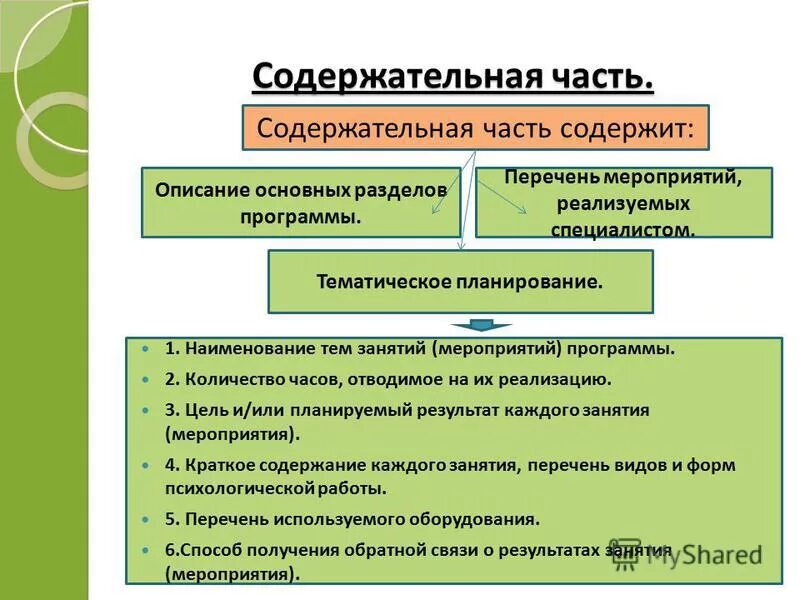 Содержательная часть.

Содержательная часть содержит:

Описание основных разделов программы.

Перечень мероприятий, реализуемых специалистом.

Тематическое планирование.

- 1. Наименование тем занятий (мероприятий) программы.
- 2. Количество часов, отводимое на их реализацию.
- 3. Цель и/или планируемый результат каждого занятия (мероприятия).
- 4. Краткое содержание каждого занятия, перечень видов и форм психологической работы.
- 5. Перечень используемого оборудования.
- 6.Способ получения обратной связи о результатах занятия (мероприятия).

MyShared